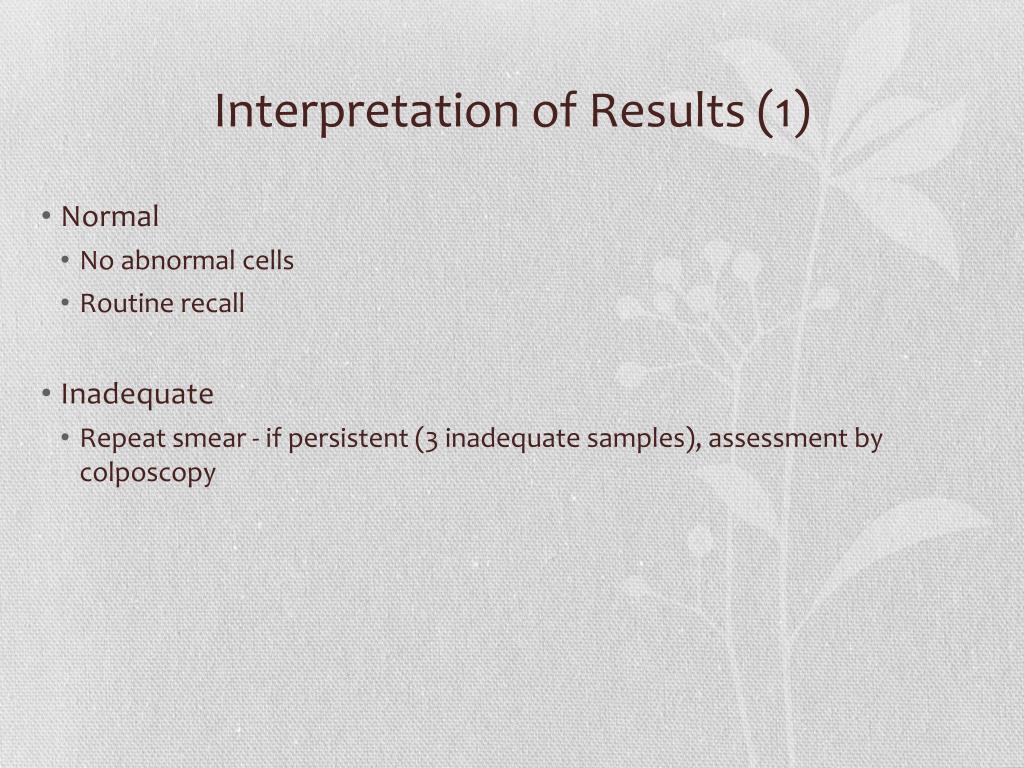 Interpretation of Results (1)

• Normal
  • No abnormal cells
  • Routine recall

• Inadequate
  • Repeat smear - if persistent (3 inadequate samples), assessment by colposcopy